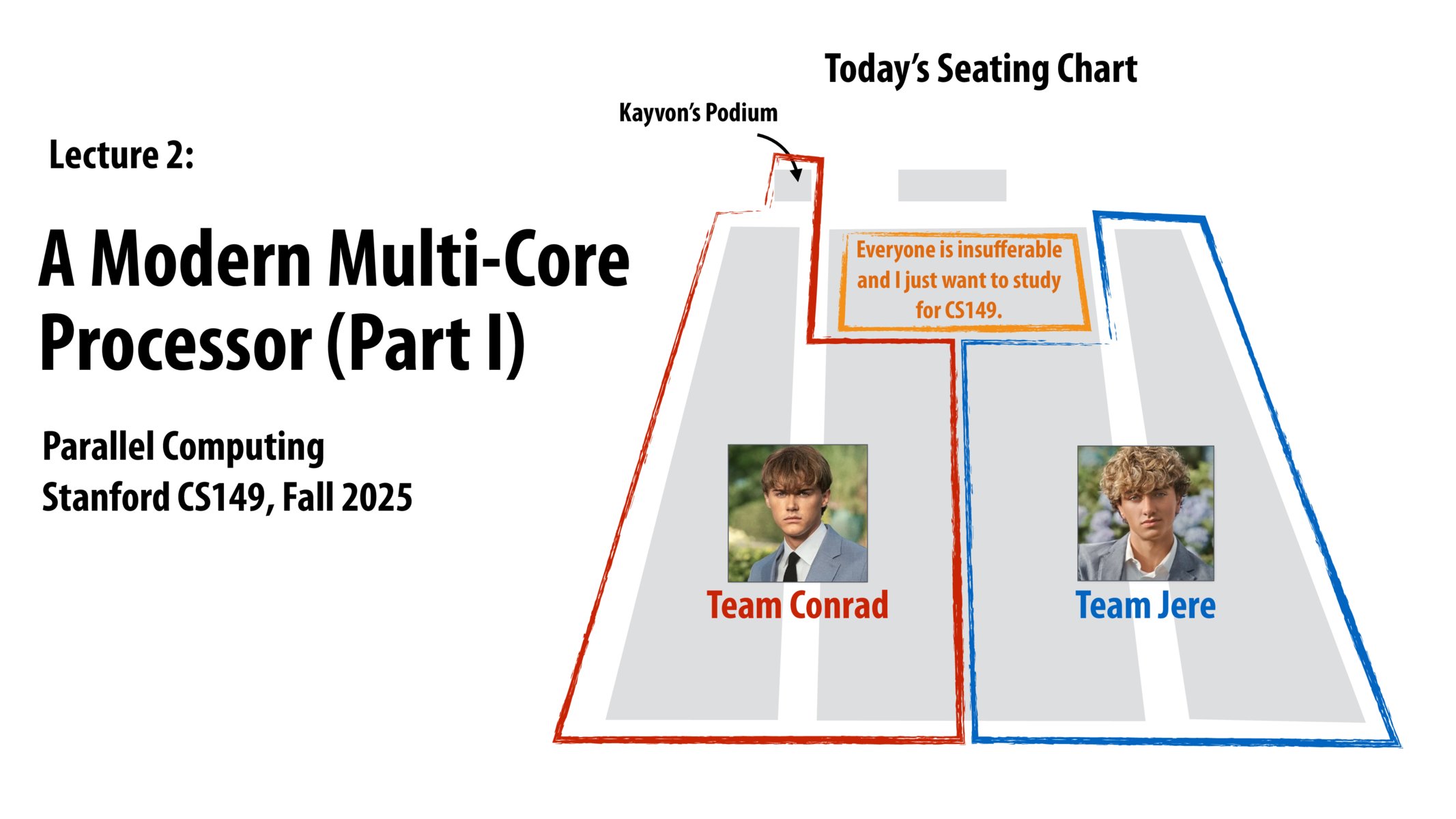 Lecture 2:

A Modern Multi-Core Processor (Part I)

Parallel Computing
Stanford CS149, Fall 2025

Today's Seating Chart

Kayvon's Podium

Everyone is insufferable and I just want to study for CS149.

Team Conrad

Team Jere